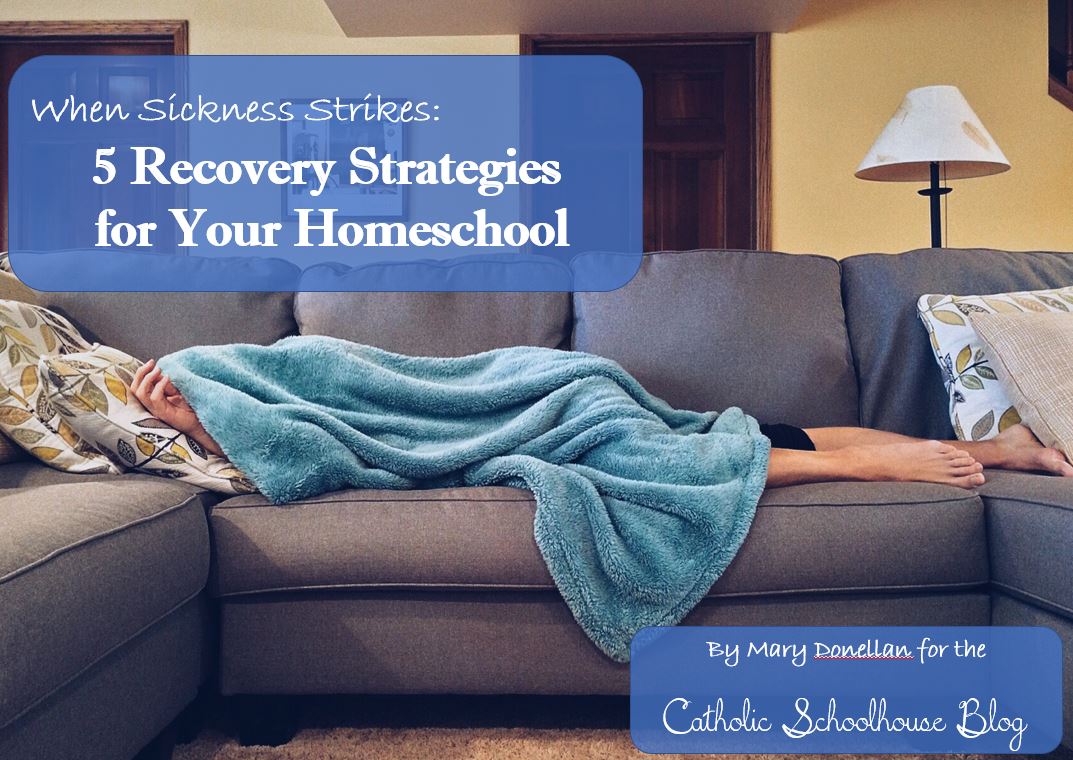 When Sickness Strikes:
5 Recovery Strategies for Your Homeschool

By Mary Donellan for the
Catholic Schoolhouse Blog